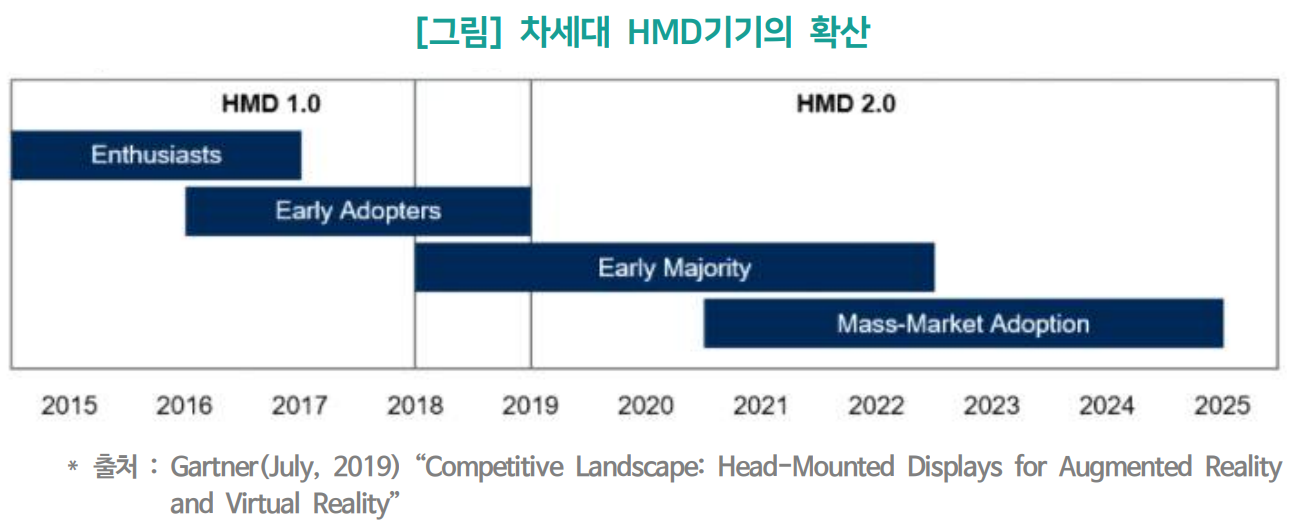 [그림] 차세대 HMD기기의 확산

HMD 1.0

HMD 2.0

Enthusiasts

Early Adopters

Early Majority

Mass-Market Adoption

2015 2016 2017 2018 2019 2020 2021 2022 2023 2024 2025

* 출처 : Gartner(July, 2019) “Competitive Landscape: Head-Mounted Displays for Augmented Reality and Virtual Reality”